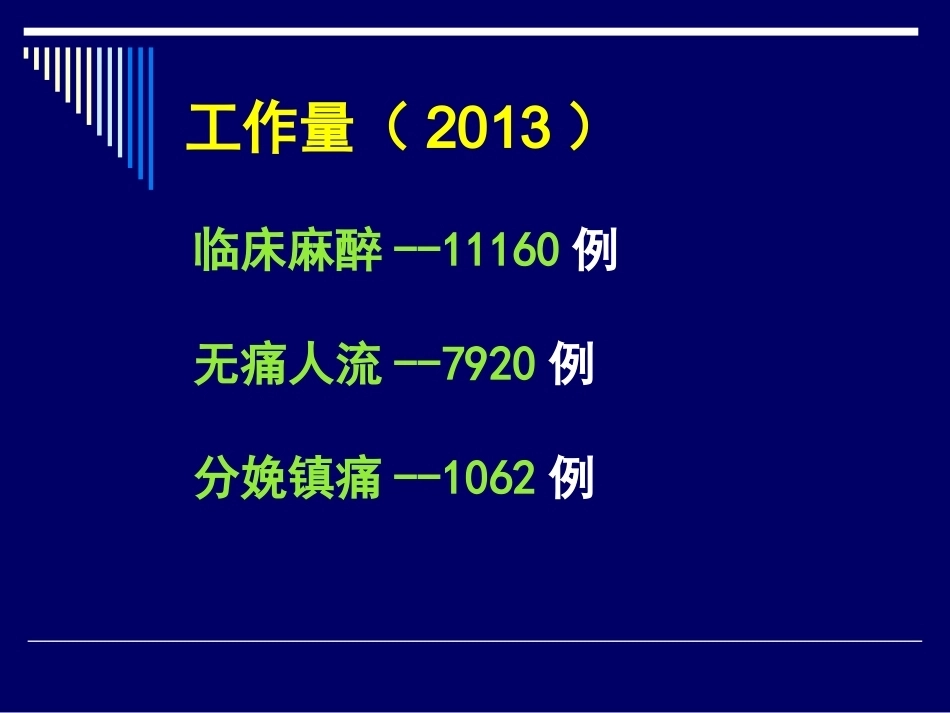 工作量（2013）

临床麻醉 --11160 例

无痛人流 --7920 例

分娩镇痛 --1062 例